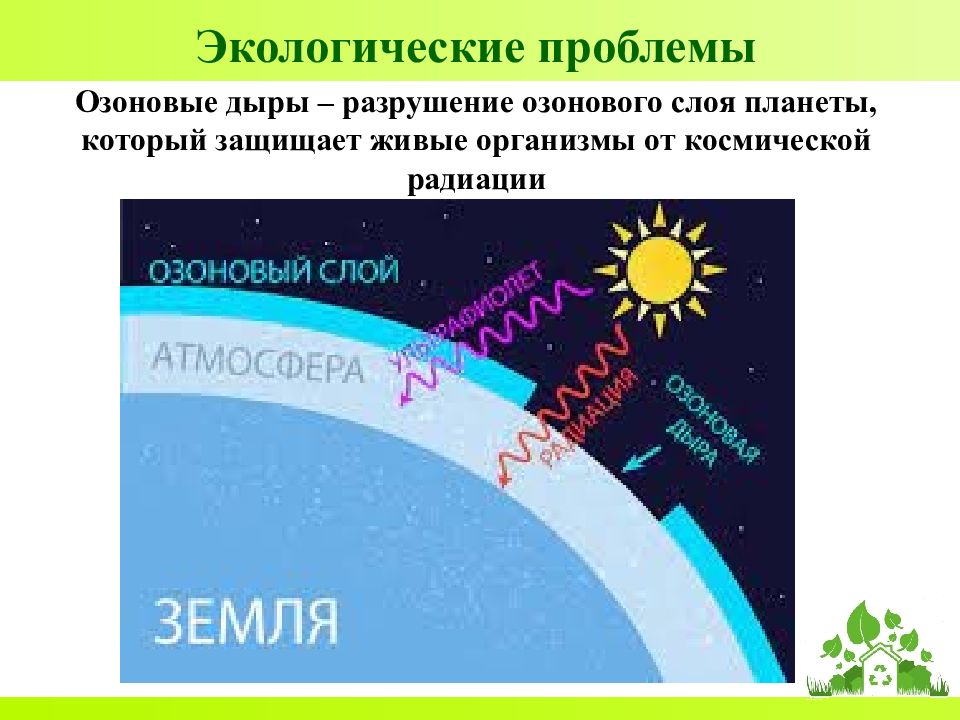 Экологические проблемы

Озоновые дыры – разрушение озонового слоя планеты, который защищает живые организмы от космической радиации

ОЗОНОВЫЙ СЛОЙ

АТМОСФЕРА

УЛЬТРАФИОЛЕТ

РАДИАЦИЯ

ОЗОНОВАЯ ДЫРА

ЗЕМЛЯ